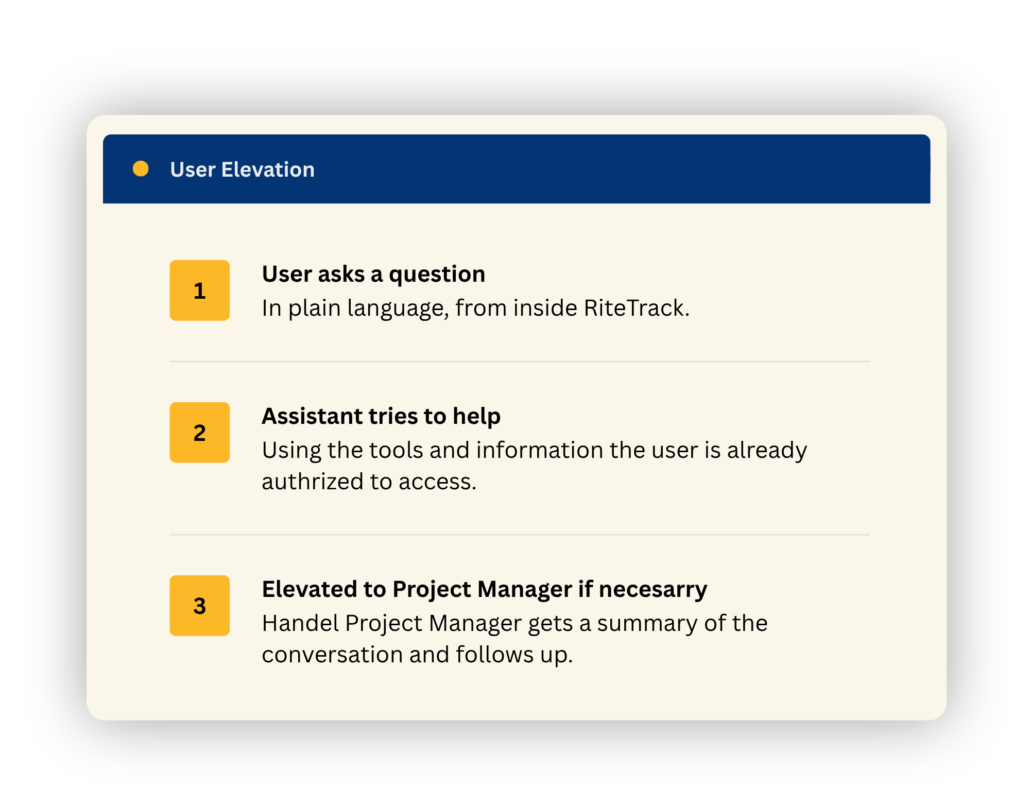 User Elevation

1

User asks a question
In plain language, from inside RiteTrack.

2

Assistant tries to help
Using the tools and information the user is already authrized to access.

3

Elevated to Project Manager if necesarry
Handel Project Manager gets a summary of the conversation and follows up.